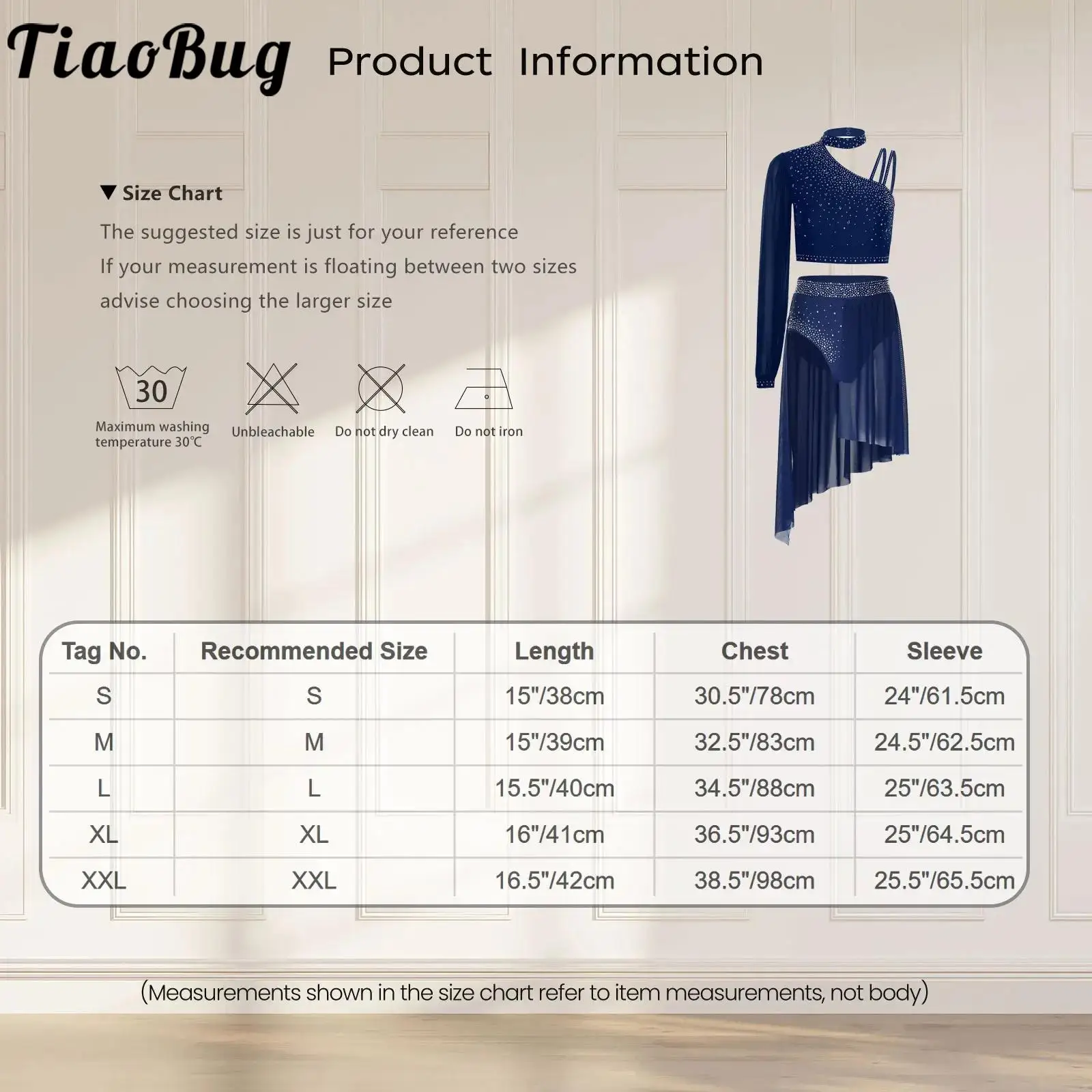 TiaoBug Product Information

▼ Size Chart

The suggested size is just for your reference
If your measurement is floating between two sizes
advise choosing the larger size

30
Maximum washing temperature 30℃

Unbleachable

Do not dry clean

Do not iron

| Tag No. | Recommended Size | Length | Chest | Sleeve |
|---|---|---|---|---|
| S | S | 15"/38cm | 30.5"/78cm | 24"/61.5cm |
| M | M | 15"/39cm | 32.5"/83cm | 24.5"/62.5cm |
| L | L | 15.5"/40cm | 34.5"/88cm | 25"/63.5cm |
| XL | XL | 16"/41cm | 36.5"/93cm | 25"/64.5cm |
| XXL | XXL | 16.5"/42cm | 38.5"/98cm | 25.5"/65.5cm |

(Measurements shown in the size chart refer to item measurements, not body)